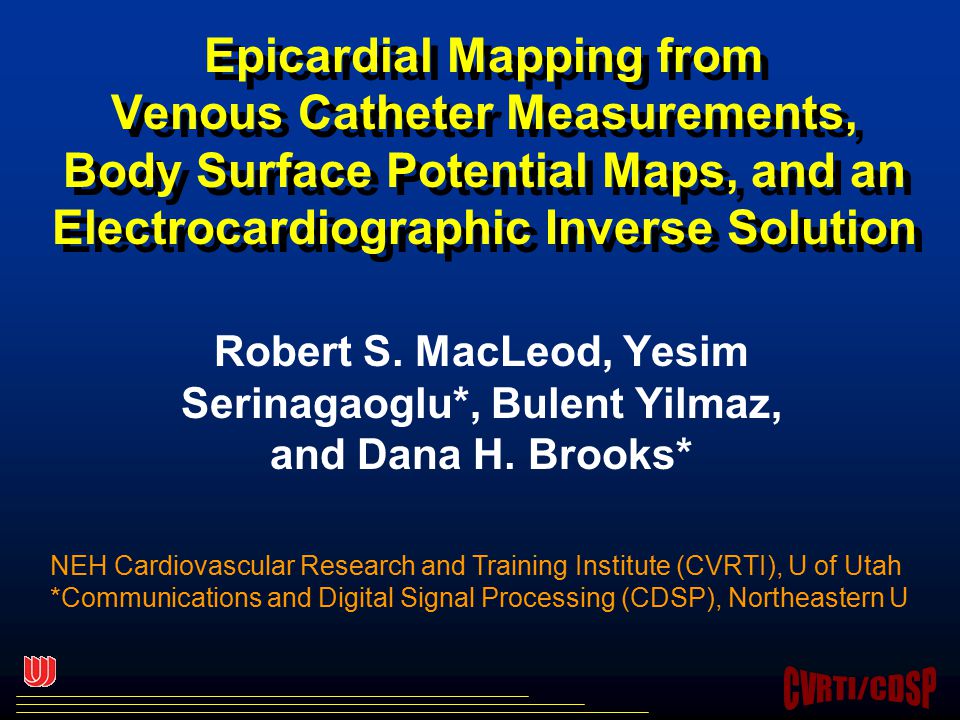 Epicardial Mapping from Venous Catheter Measurements, Body Surface Potential Maps, and an Electrocardiographic Inverse Solution

Robert S. MacLeod, Yesim Serinagaoglu*, Bulent Yilmaz, and Dana H. Brooks*

NEH Cardiovascular Research and Training Institute (CVRTI), U of Utah
*Communications and Digital Signal Processing (CDSP), Northeastern U

CVRTI/CDSP